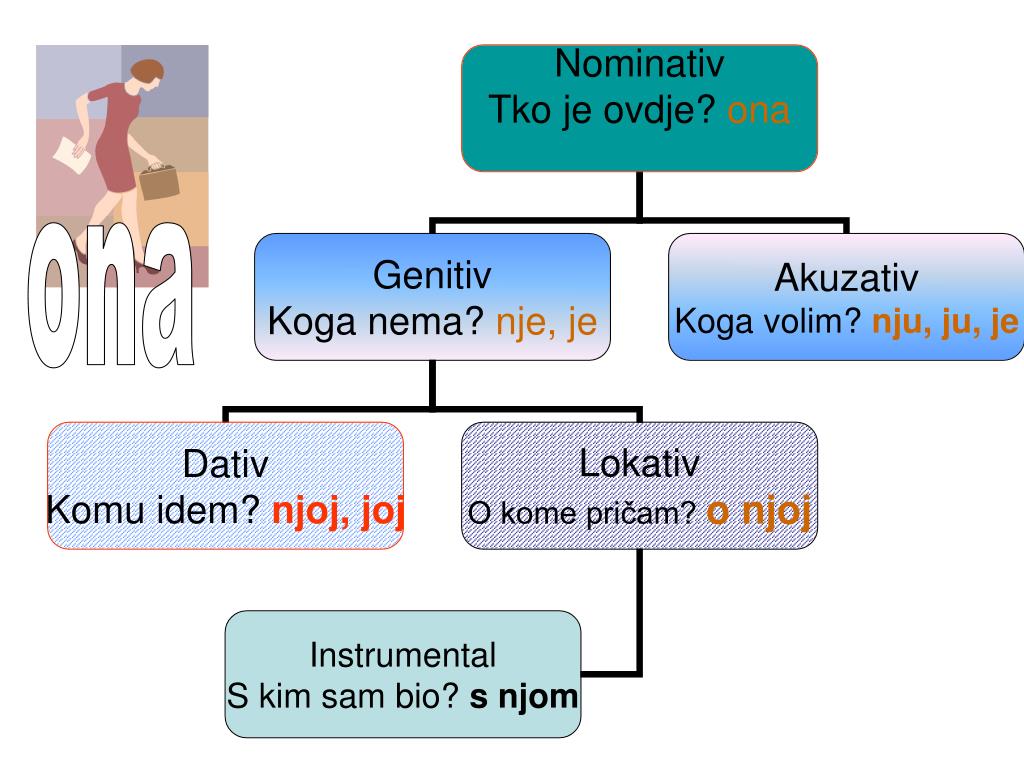 ona

Nominativ
Tko je ovdje? ona

Genitiv
Koga nema? nje, je

Akuzativ
Koga volim? nju, ju, je

Dativ
Komu idem? njoj, joj

Lokativ
O kome pričam? o njoj

Instrumental
S kim sam bio? s njom